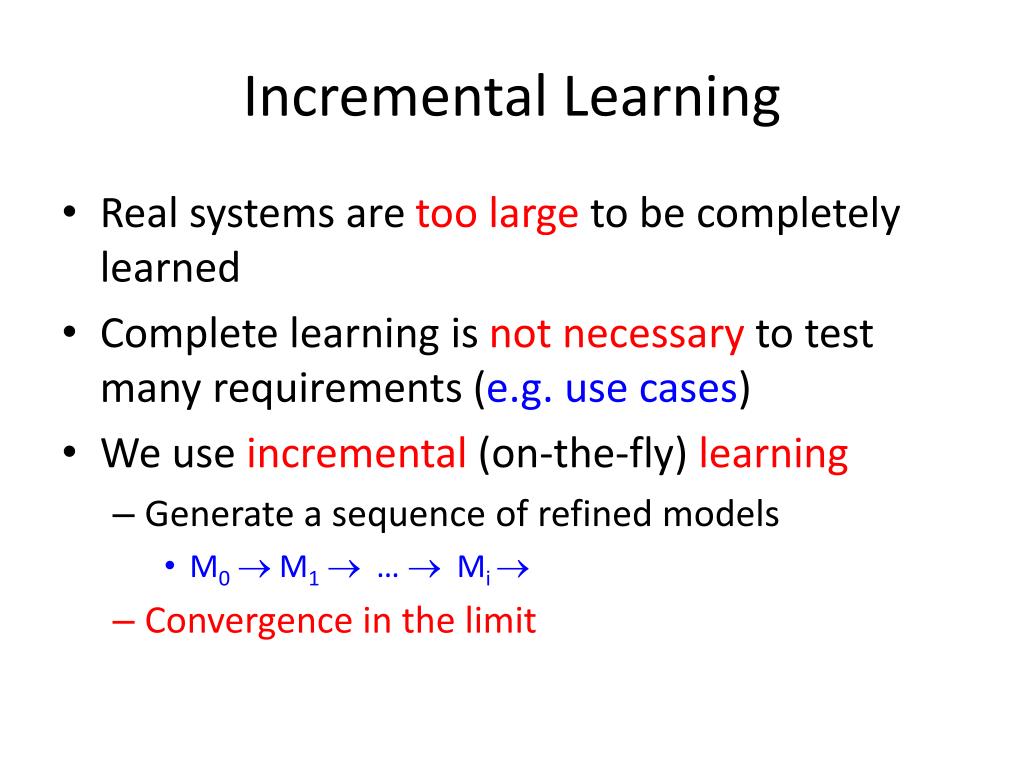 Incremental Learning

• Real systems are too large to be completely learned
• Complete learning is not necessary to test many requirements (e.g. use cases)
• We use incremental (on-the-fly) learning
– Generate a sequence of refined models
• $M_0 \rightarrow M_1 \rightarrow \ldots \rightarrow M_i \rightarrow$
– Convergence in the limit